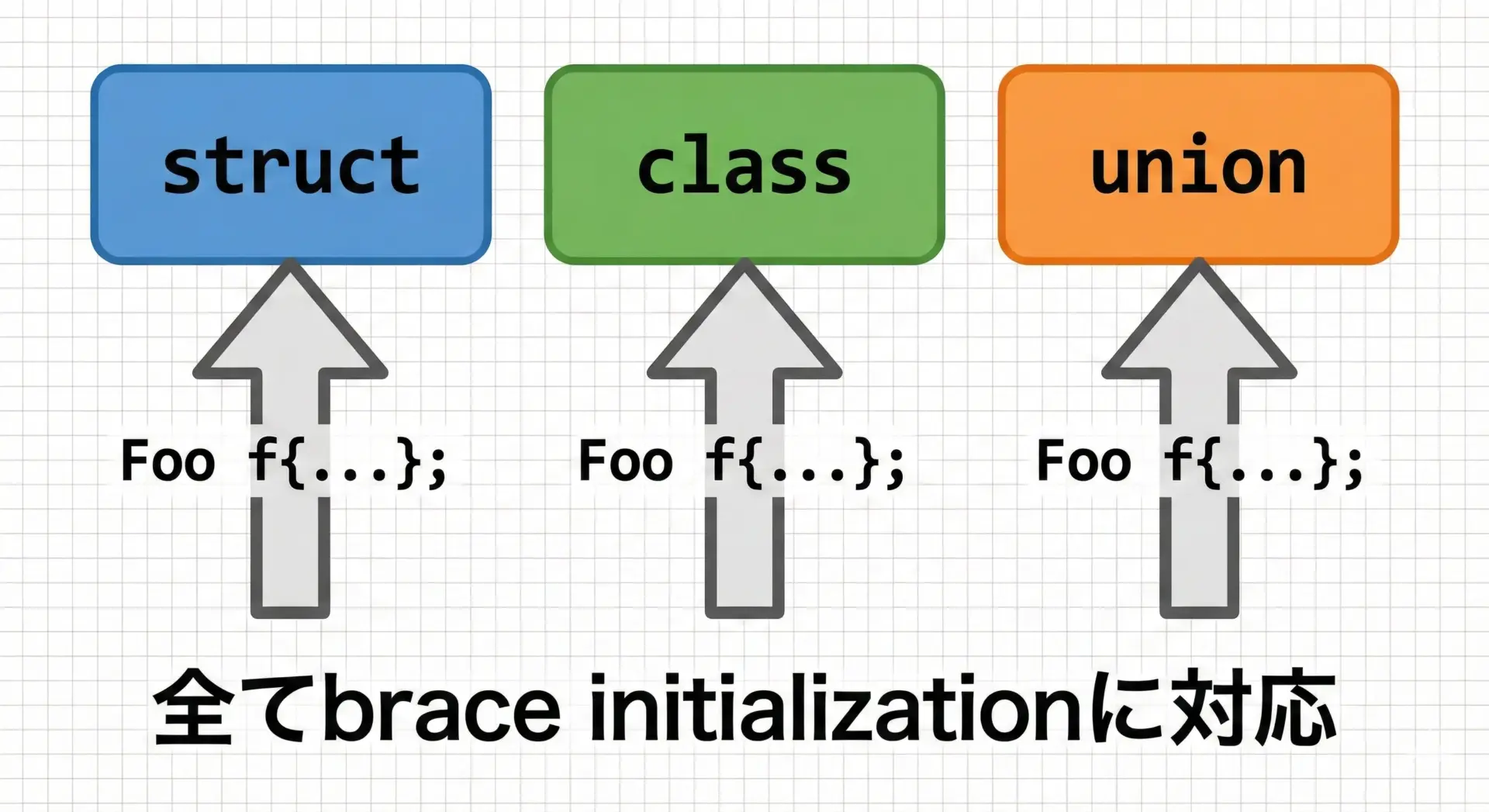 struct

class

union

Foo f{...};

Foo f{...};

Foo f{...};

全てbrace initializationに対応